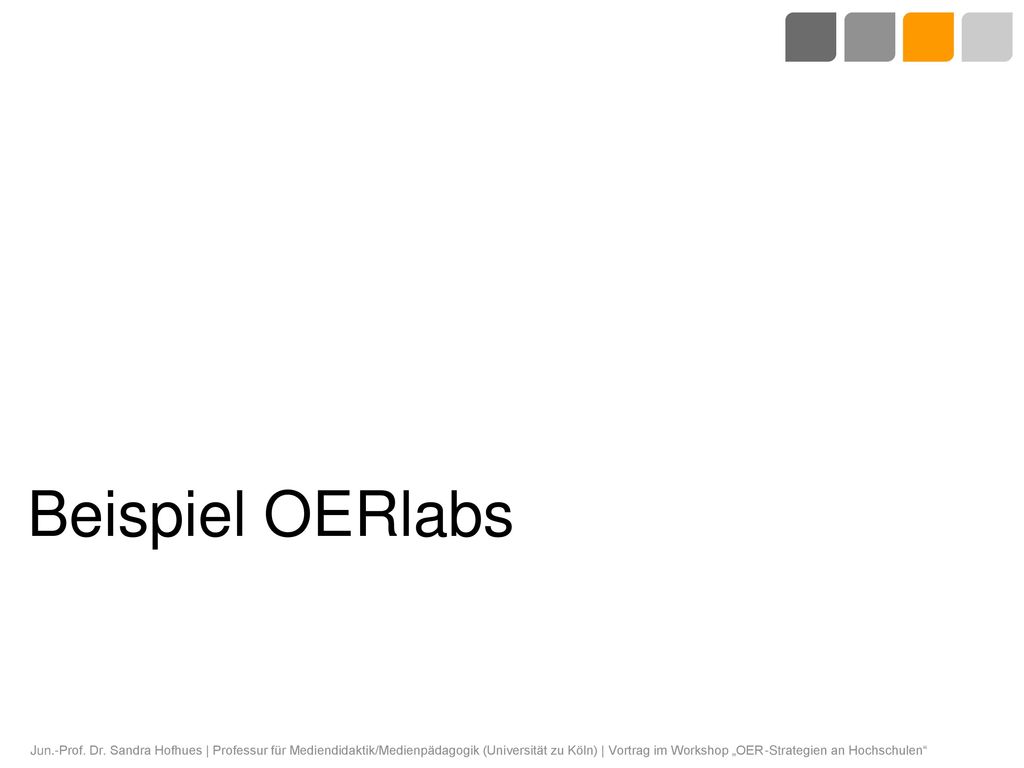 Beispiel OERlabs

Jun.-Prof. Dr. Sandra Hofhues | Professur für Mediendidaktik/Medienpädagogik (Universität zu Köln) | Vortrag im Workshop „OER-Strategien an Hochschulen“